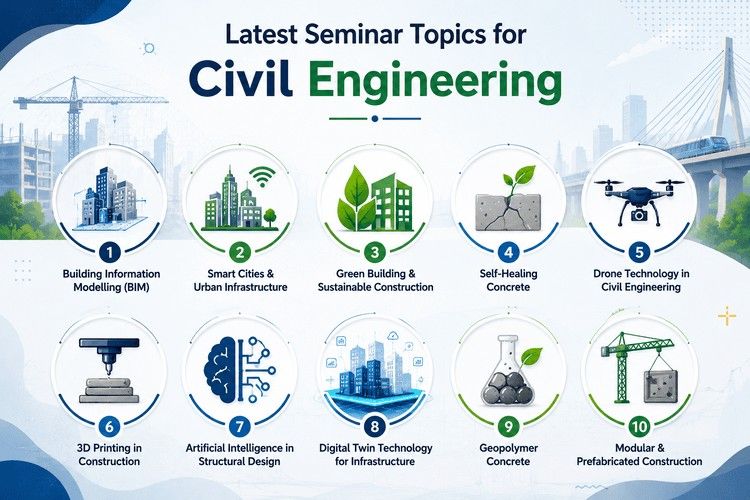 Latest Seminar Topics for
Civil Engineering

1
Building Information Modelling (BIM)

2
Smart Cities & Urban Infrastructure

3
Green Building & Sustainable Construction

4
Self-Healing Concrete

5
Drone Technology in Civil Engineering

6
3D Printing in Construction

7
Artificial Intelligence in Structural Design

8
Digital Twin Technology for Infrastructure

9
Geopolymer Concrete

10
Modular & Prefabricated Construction